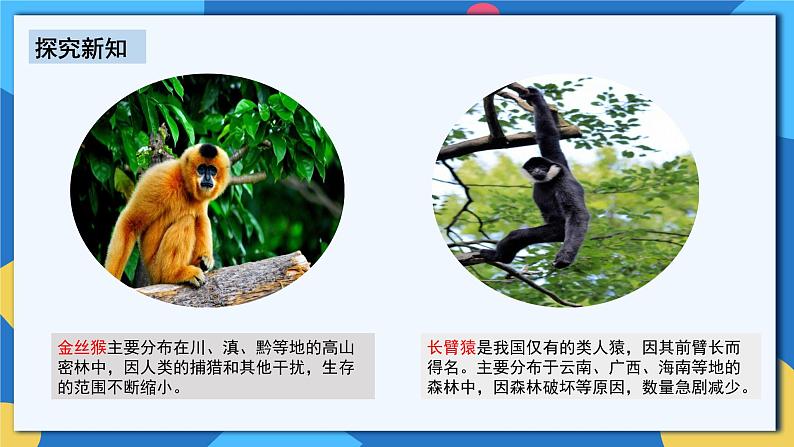 探究新知

金丝猴主要分布在川、滇、黔等地的高山密林中，因人类的捕猎和其他干扰，生存的范围不断缩小。

长臂猿是我国仅有的类人猿，因其前臂长而得名。主要分布于云南、广西、海南等地的森林中，因森林破坏等原因，数量急剧减少。